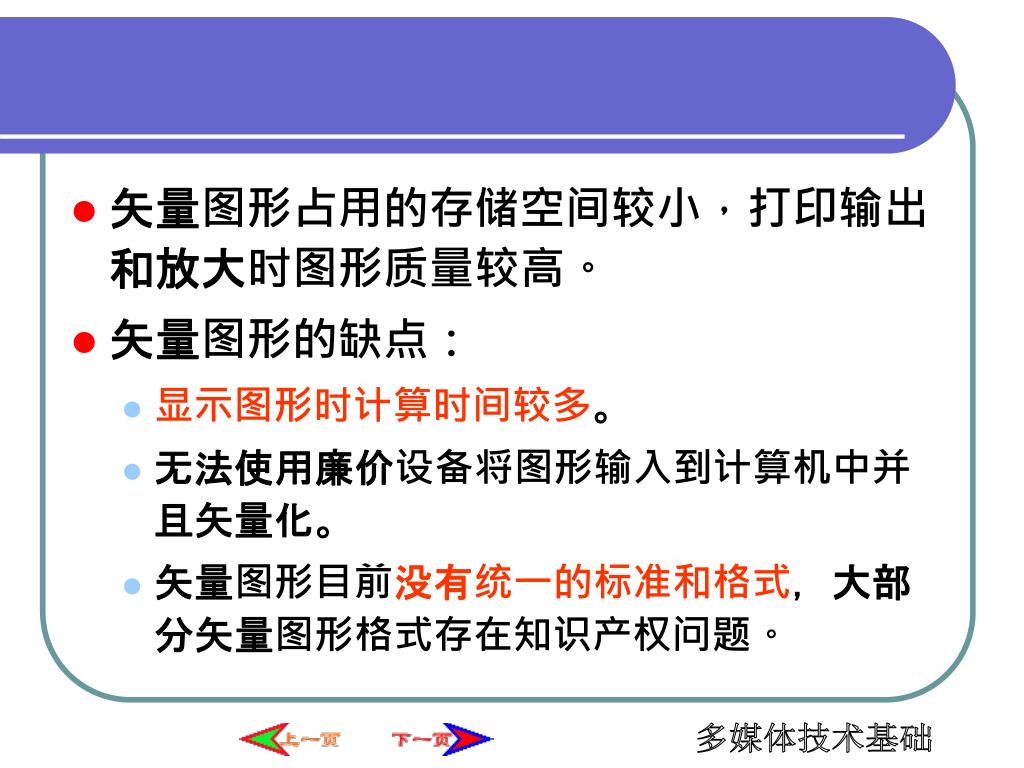 矢量图形占用的存储空间较小，打印输出和放大时图形质量较高。

矢量图形的缺点：

显示图形时计算时间较多。

无法使用廉价设备将图形输入到计算机中并且矢量化。

矢量图形目前没有统一的标准和格式，大部分矢量图形格式存在知识产权问题。

上一页 下一页

多媒体技术基础